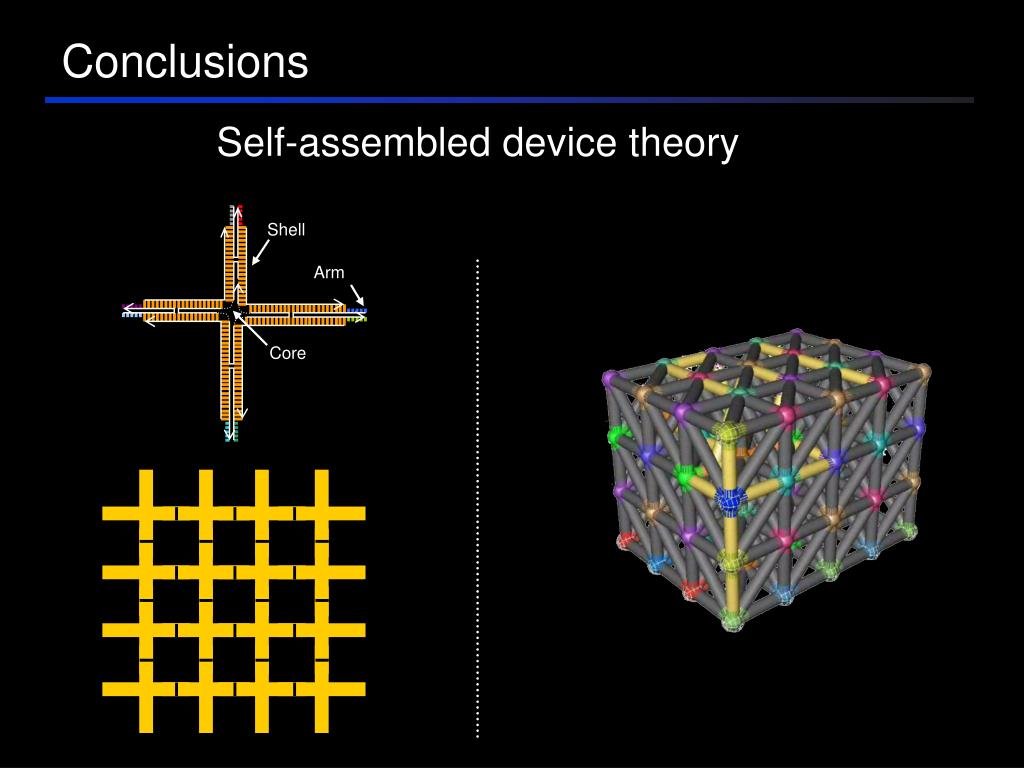 Conclusions

Self-assembled device theory

Shell

Arm

Core